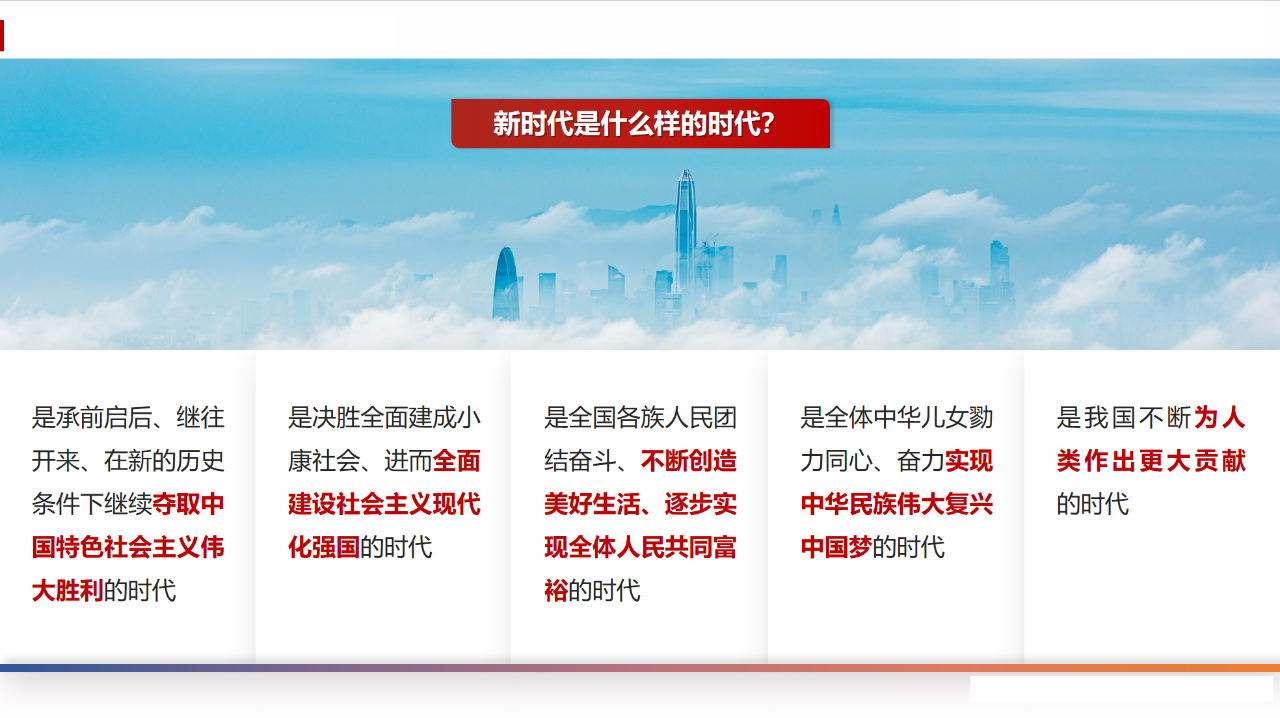 新时代是什么样的时代?

是承前启后、继往开来、在新的历史条件下继续夺取中国特色社会主义伟大胜利的时代

是决胜全面建成小康社会、进而全面建设社会主义现代化强国的时代

是全国各族人民团结奋斗、不断创造美好生活、逐步实现全体人民共同富裕的时代

是全体中华儿女勠力同心、奋力实现中华民族伟大复兴中国梦的时代

是我国不断为人类作出更大贡献的时代